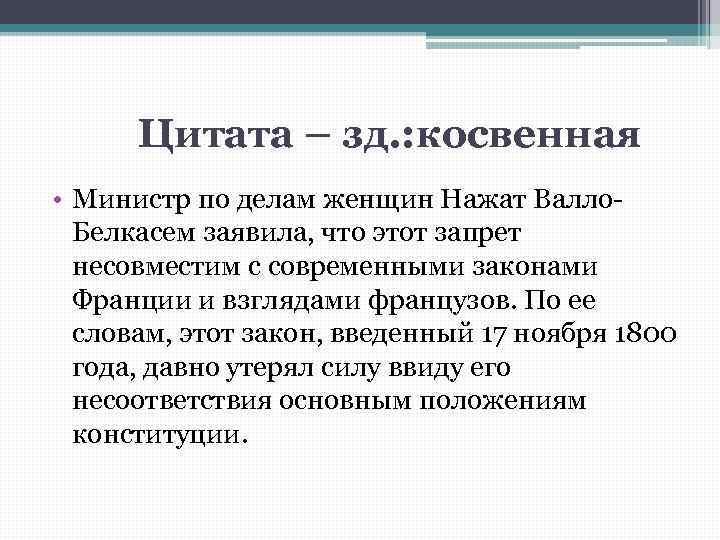 Цитата – зд.:косвенная

• Министр по делам женщин Нажат Валло-Белкасем заявила, что этот запрет несовместим с современными законами Франции и взглядами французов. По ее словам, этот закон, введенный 17 ноября 1800 года, давно утерял силу ввиду его несоответствия основным положениям конституции.